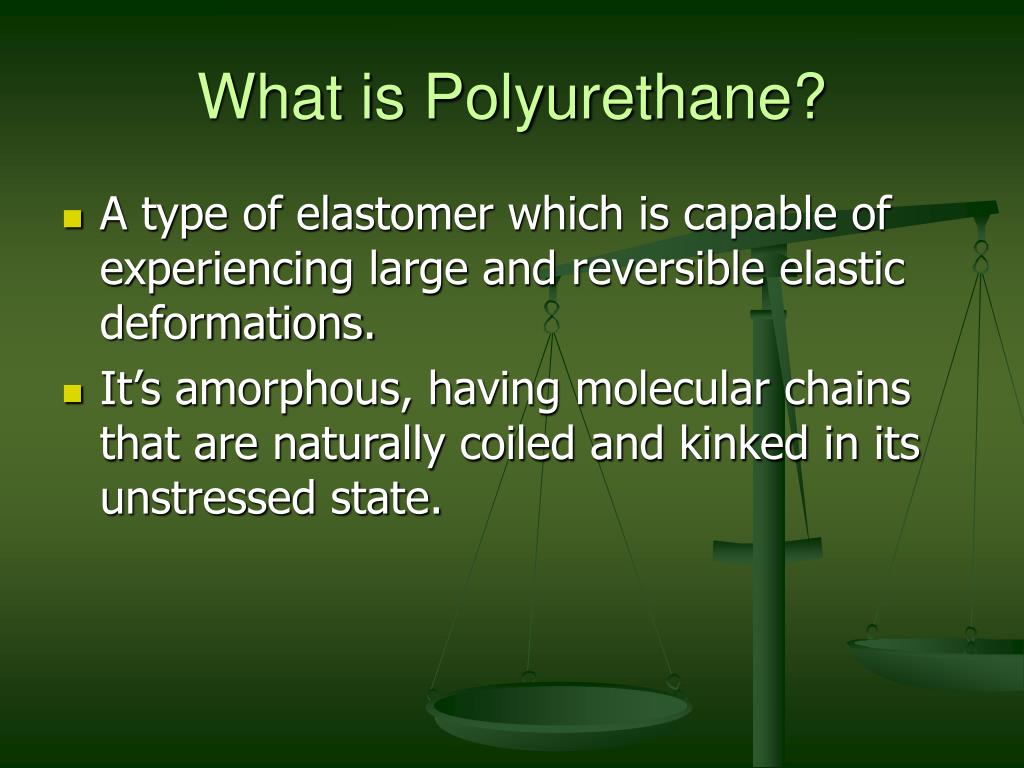 What is Polyurethane?

- A type of elastomer which is capable of experiencing large and reversible elastic deformations.
- It’s amorphous, having molecular chains that are naturally coiled and kinked in its unstressed state.